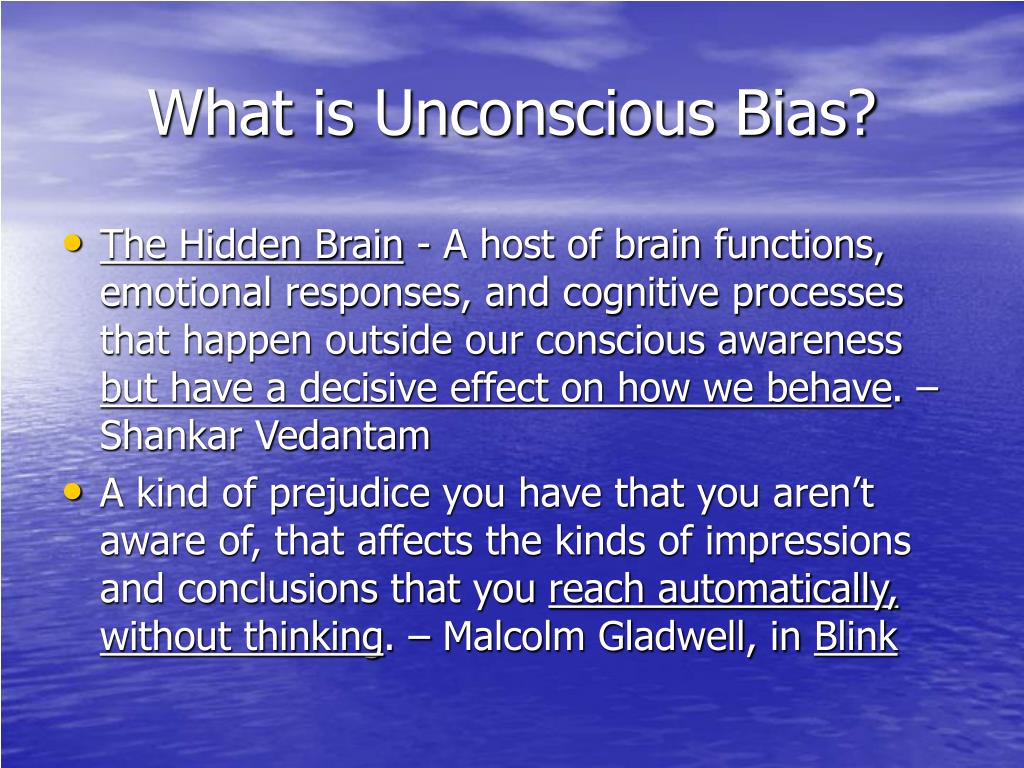 What is Unconscious Bias?

• The Hidden Brain - A host of brain functions, emotional responses, and cognitive processes that happen outside our conscious awareness but have a decisive effect on how we behave. – Shankar Vedantam

• A kind of prejudice you have that you aren’t aware of, that affects the kinds of impressions and conclusions that you reach automatically, without thinking. – Malcolm Gladwell, in Blink